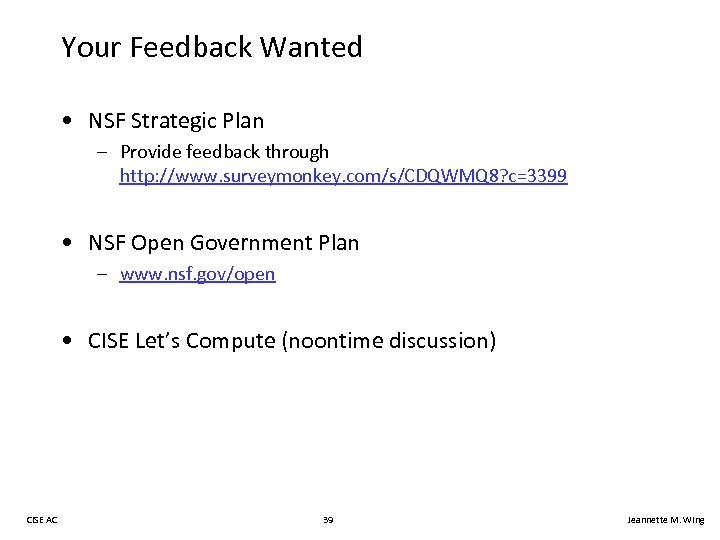 Your Feedback Wanted

• NSF Strategic Plan
– Provide feedback through http://www.surveymonkey.com/s/CDQWMQ8?c=3399

• NSF Open Government Plan
– www.nsf.gov/open

• CISE Let's Compute (noontime discussion)

CISE AC

39

Jeannette M. Wing